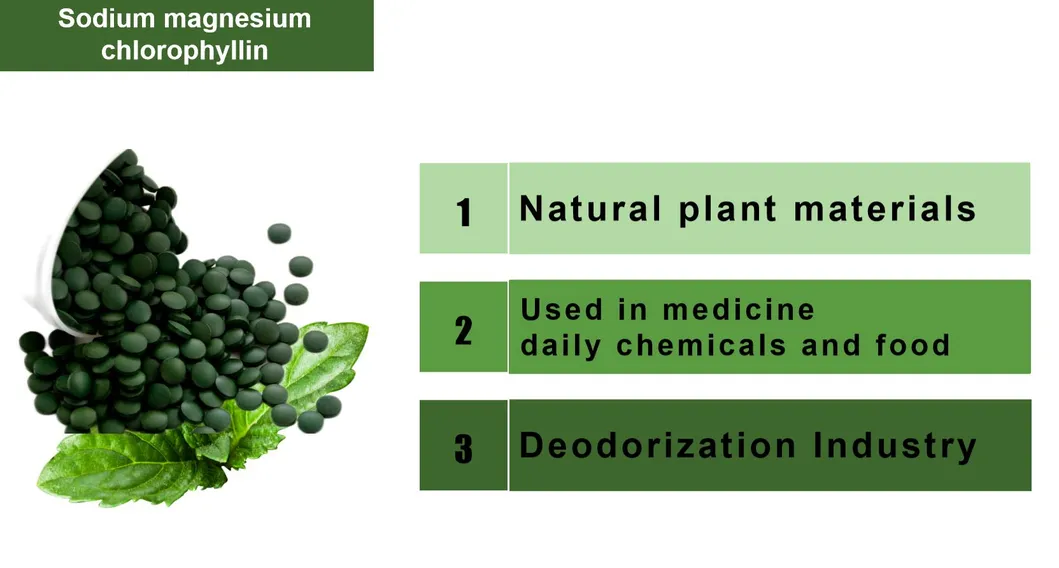 Sodium magnesium chlorophyllin

1 Natural plant materials

2 Used in medicine
daily chemicals and food

3 Deodorization Industry